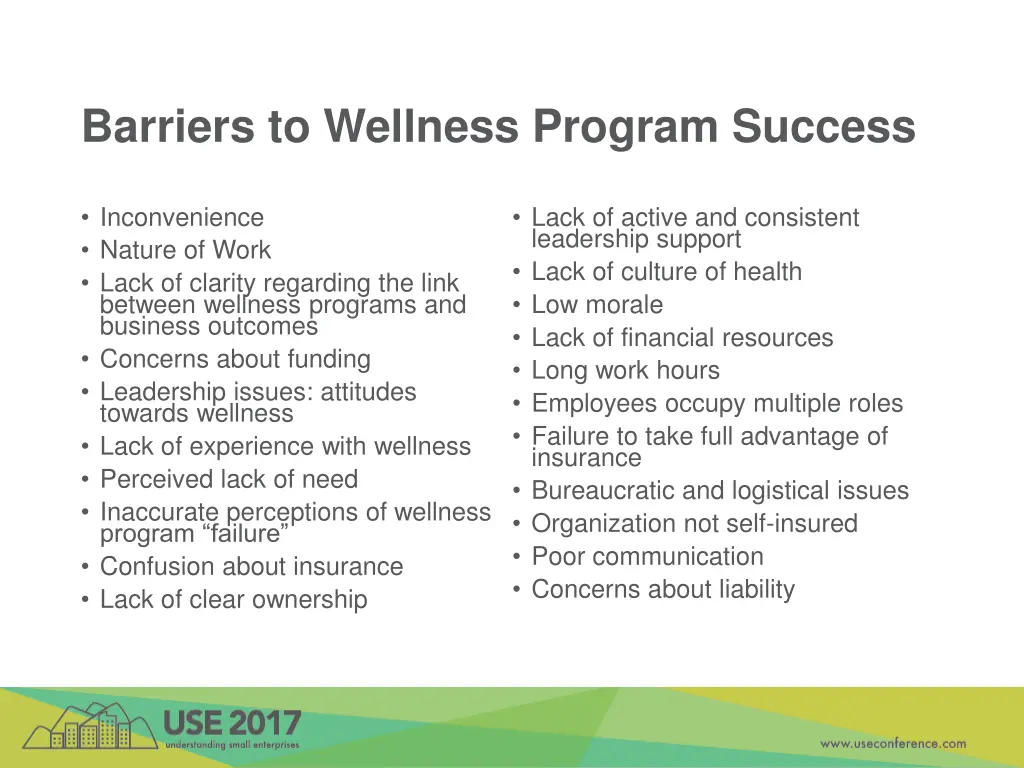 Barriers to Wellness Program Success

• Inconvenience
• Nature of Work
• Lack of clarity regarding the link between wellness programs and business outcomes
• Concerns about funding
• Leadership issues: attitudes towards wellness
• Lack of experience with wellness
• Perceived lack of need
• Inaccurate perceptions of wellness program "failure"
• Confusion about insurance
• Lack of clear ownership

• Lack of active and consistent leadership support
• Lack of culture of health
• Low morale
• Lack of financial resources
• Long work hours
• Employees occupy multiple roles
• Failure to take full advantage of insurance
• Bureaucratic and logistical issues
• Organization not self-insured
• Poor communication
• Concerns about liability

USE 2017
understanding small enterprises

www.useconference.com